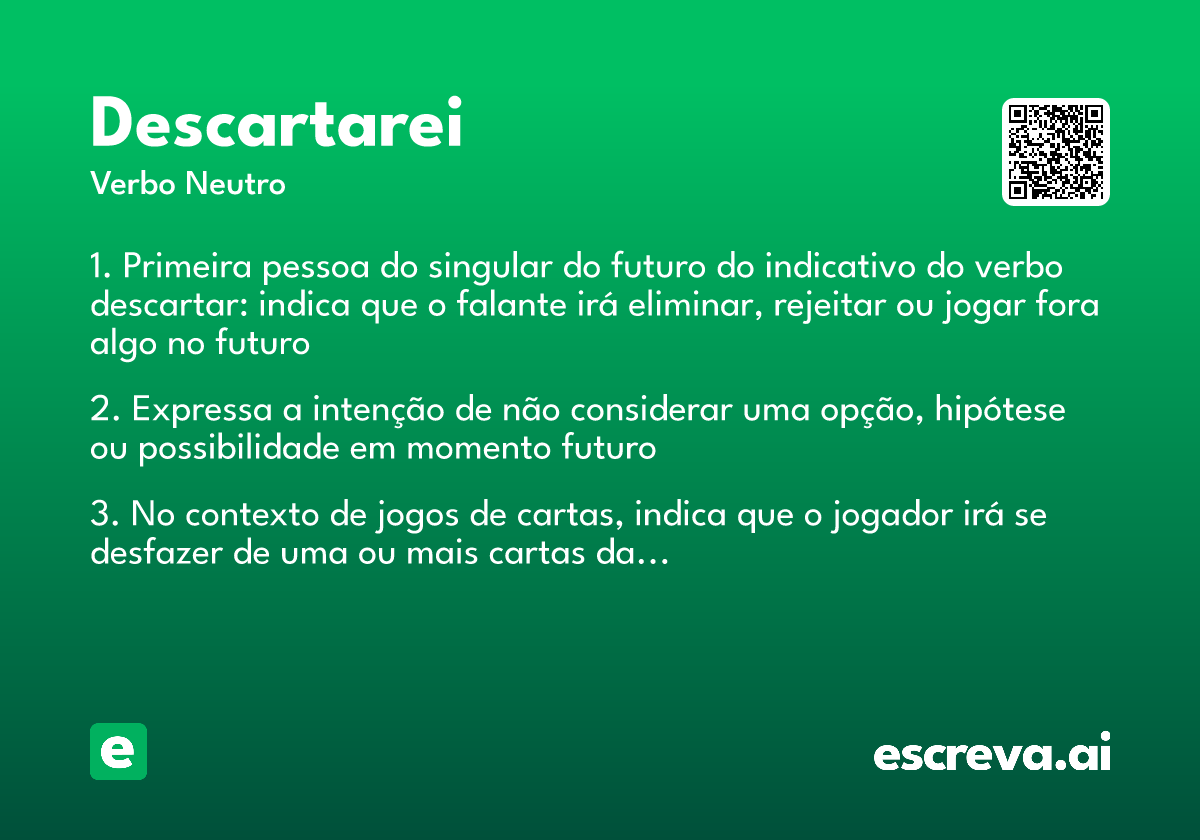 Descartarei

Verbo Neutro

1. Primeira pessoa do singular do futuro do indicativo do verbo descartar: indica que o falante irá eliminar, rejeitar ou jogar fora algo no futuro

2. Expressa a intenção de não considerar uma opção, hipótese ou possibilidade em momento futuro

3. No contexto de jogos de cartas, indica que o jogador irá se desfazer de uma ou mais cartas da...

e

escreva.ai